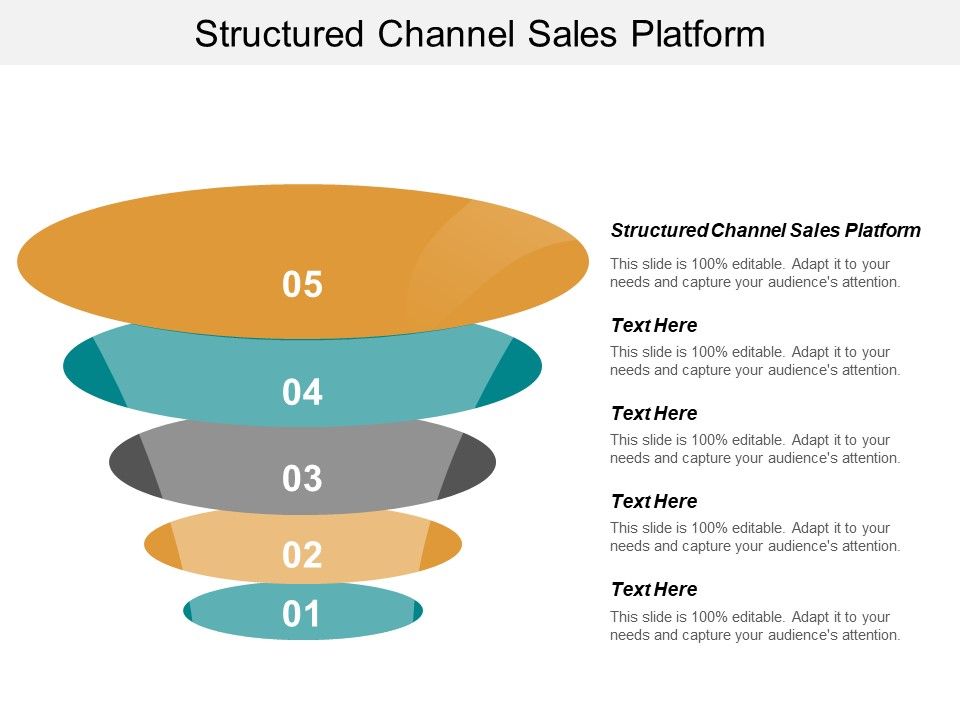 Structured Channel Sales Platform

05

04

03

02

01

Structured Channel Sales Platform

This slide is 100% editable. Adapt it to your needs and capture your audience's attention.

Text Here

This slide is 100% editable. Adapt it to your needs and capture your audience's attention.

Text Here

This slide is 100% editable. Adapt it to your needs and capture your audience's attention.

Text Here

This slide is 100% editable. Adapt it to your needs and capture your audience's attention.

Text Here

This slide is 100% editable. Adapt it to your needs and capture your audience's attention.